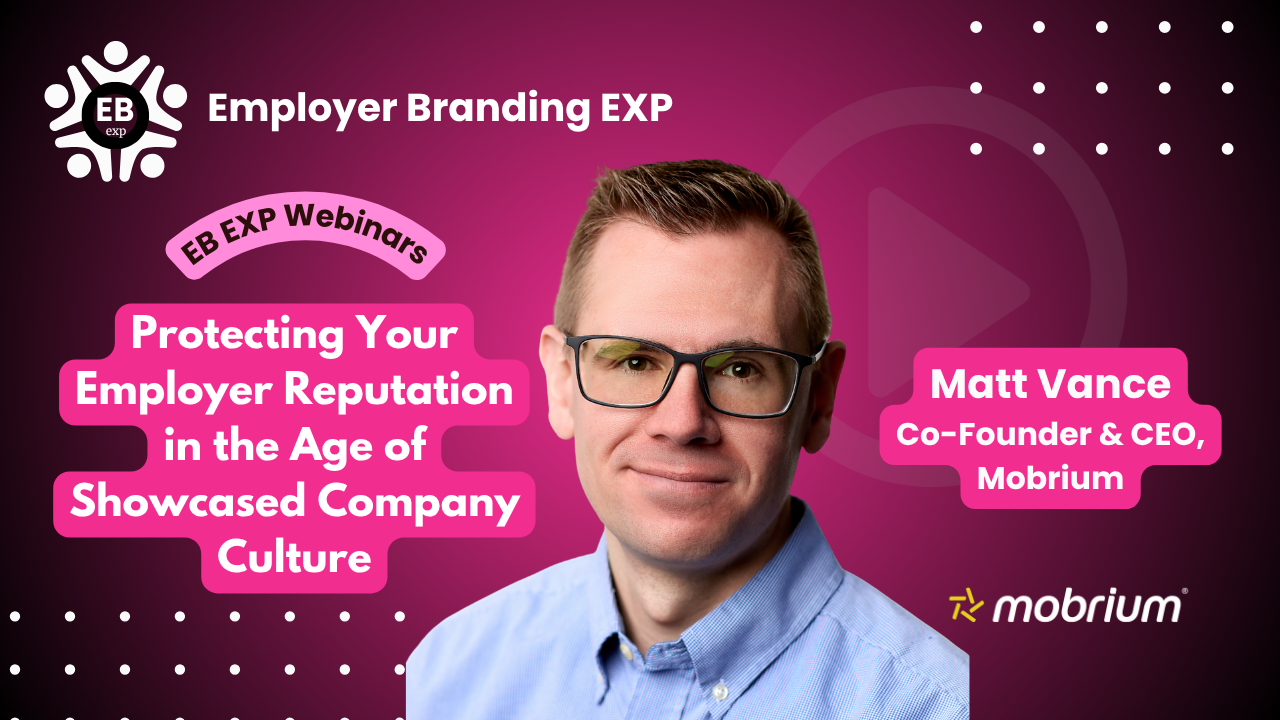 EB exp

Employer Branding EXP

EB EXP Webinars

Protecting Your Employer Reputation in the Age of Showcased Company Culture

Matt Vance
Co-Founder & CEO, Mobrium

mobrium®